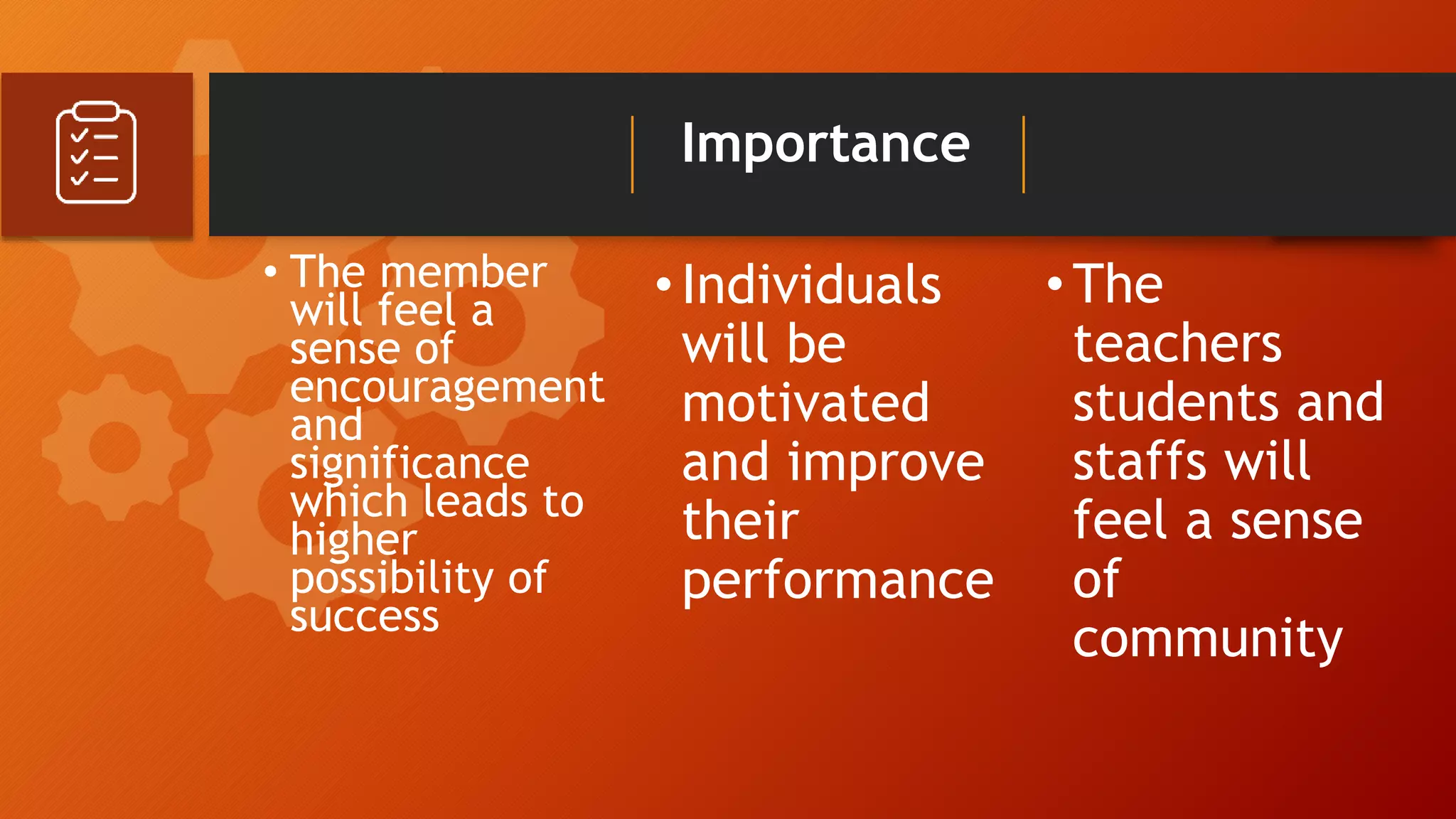 Importance

• The member will feel a sense of encouragement and significance which leads to higher possibility of success

• Individuals will be motivated and improve their performance

• The teachers students and staffs will feel a sense of community